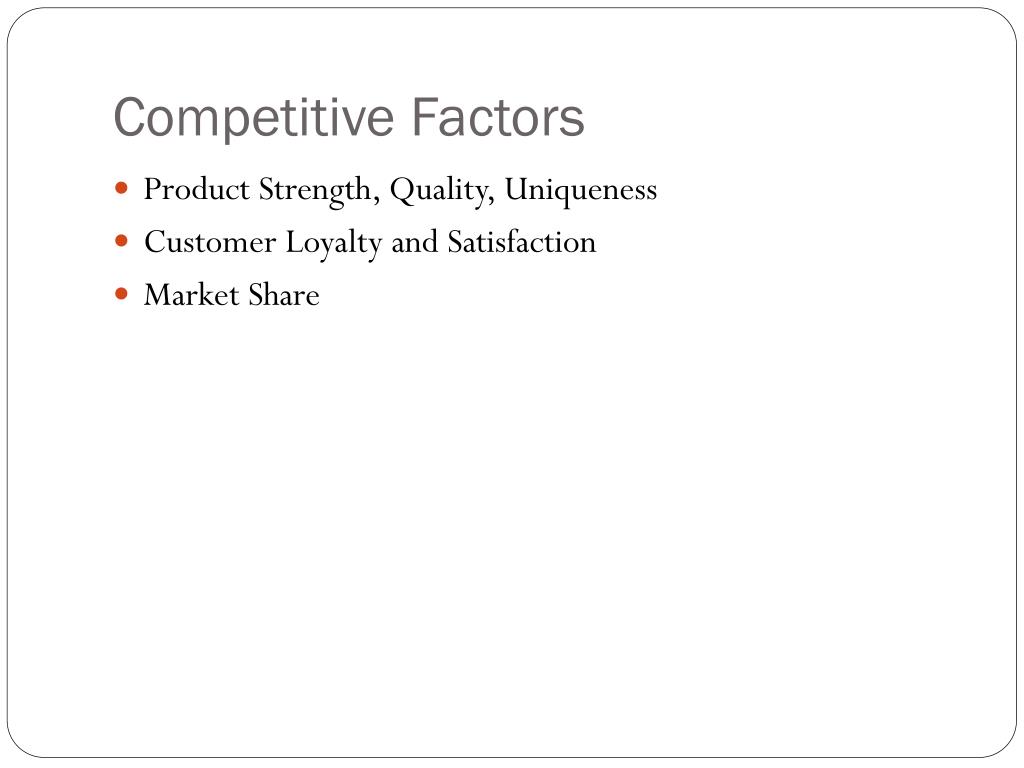 Competitive Factors

- Product Strength, Quality, Uniqueness
- Customer Loyalty and Satisfaction
- Market Share